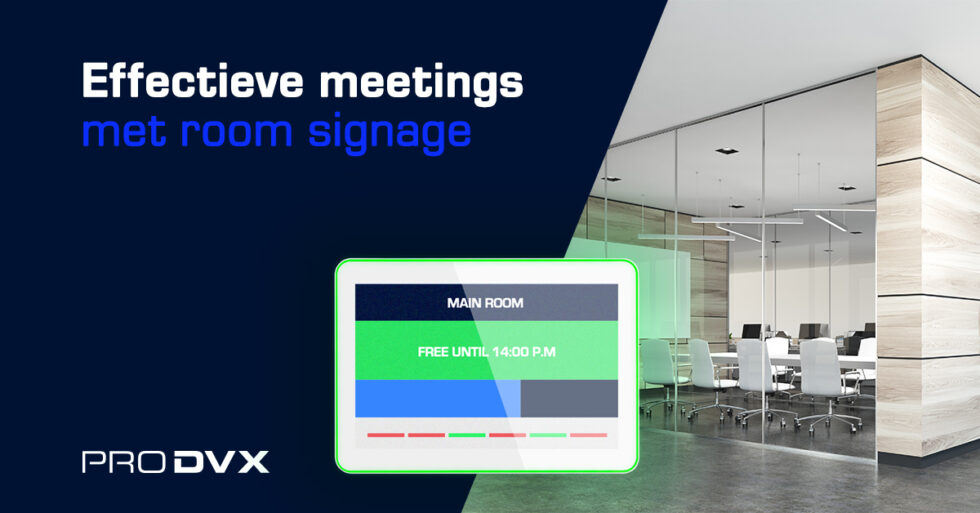 Effectieve meetings met room signage

MAIN ROOM

FREE UNTIL 14:00 P.M

PRO DVX